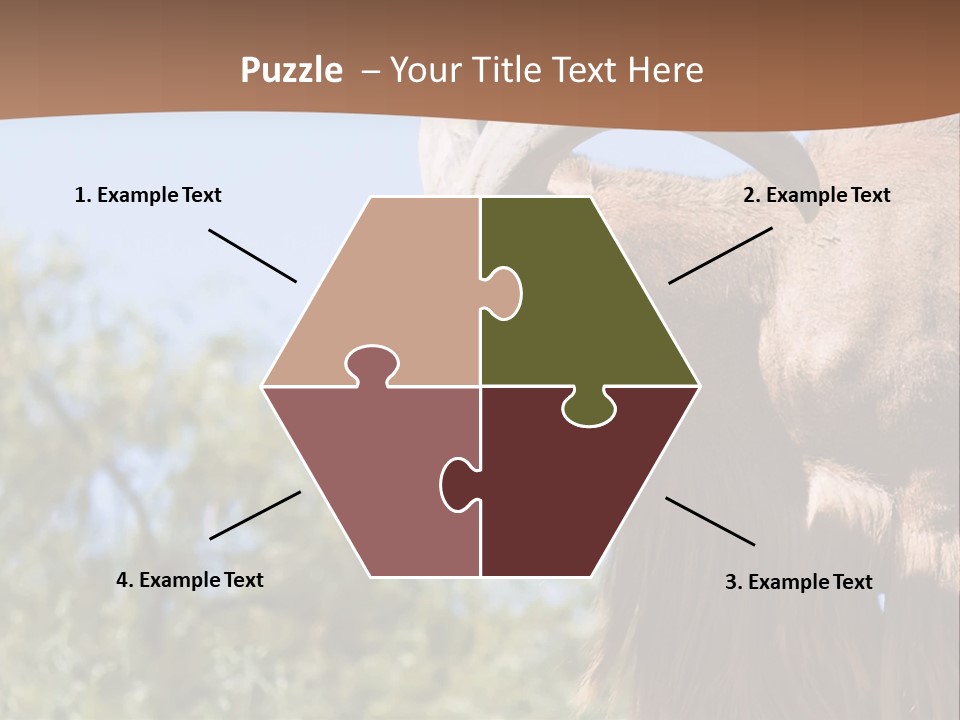 Puzzle – Your Title Text Here

1. Example Text

2. Example Text

4. Example Text

3. Example Text